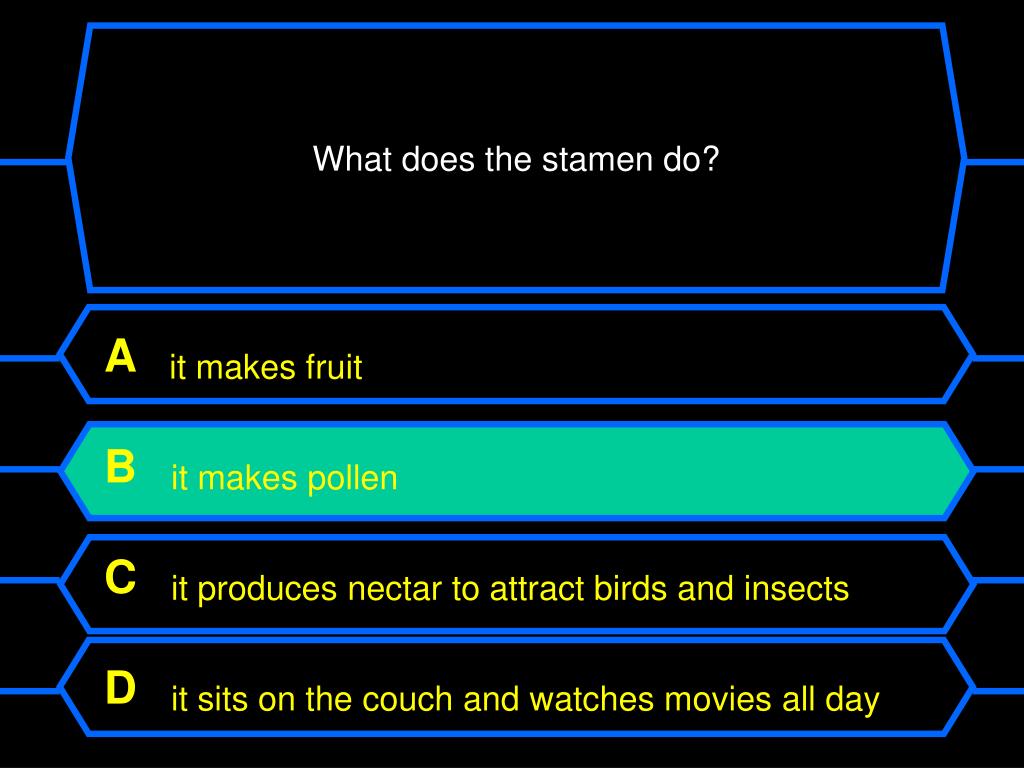 What does the stamen do?

A it makes fruit

B it makes pollen

C it produces nectar to attract birds and insects

D it sits on the couch and watches movies all day